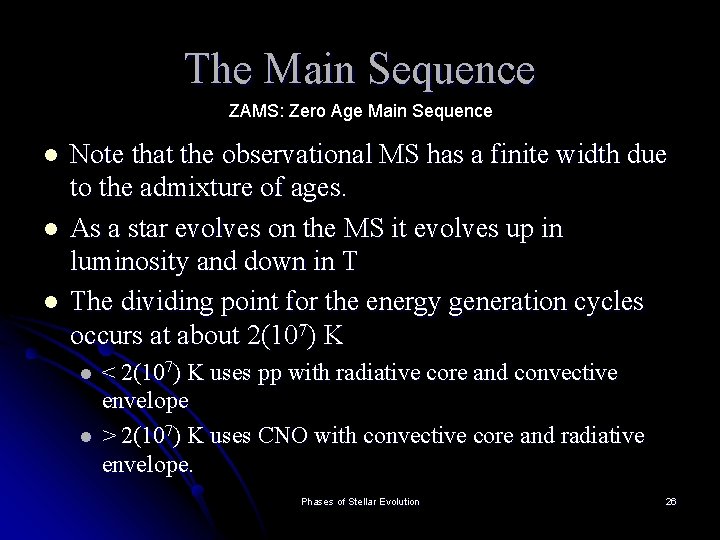 The Main Sequence

ZAMS: Zero Age Main Sequence

- Note that the observational MS has a finite width due to the admixture of ages.
- As a star evolves on the MS it evolves up in luminosity and down in T
- The dividing point for the energy generation cycles occurs at about $2(10^7)$ K
  - $< 2(10^7)$ K uses pp with radiative core and convective envelope
  - $> 2(10^7)$ K uses CNO with convective core and radiative envelope.

Phases of Stellar Evolution

26